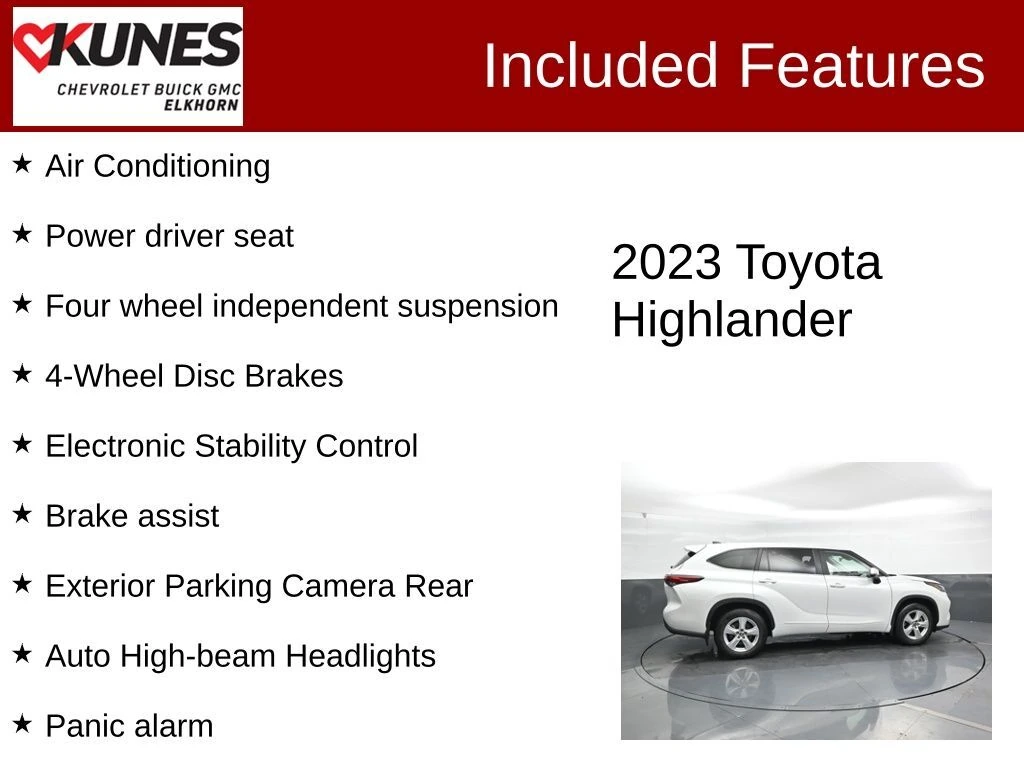 KUNES
CHEVROLET BUICK GMC
ELKHORN

Included Features

★ Air Conditioning

★ Power driver seat

★ Four wheel independent suspension

★ 4-Wheel Disc Brakes

★ Electronic Stability Control

★ Brake assist

★ Exterior Parking Camera Rear

★ Auto High-beam Headlights

★ Panic alarm

2023 Toyota Highlander